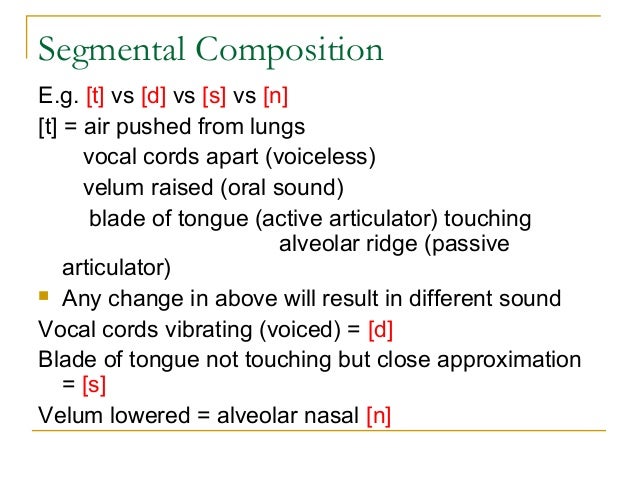 Segmental Composition

E.g. [t] vs [d] vs [s] vs [n]

[t] = air pushed from lungs

vocal cords apart (voiceless)

velum raised (oral sound)

blade of tongue (active articulator) touching alveolar ridge (passive articulator)

Any change in above will result in different sound

Vocal cords vibrating (voiced) = [d]

Blade of tongue not touching but close approximation = [s]

Velum lowered = alveolar nasal [n]